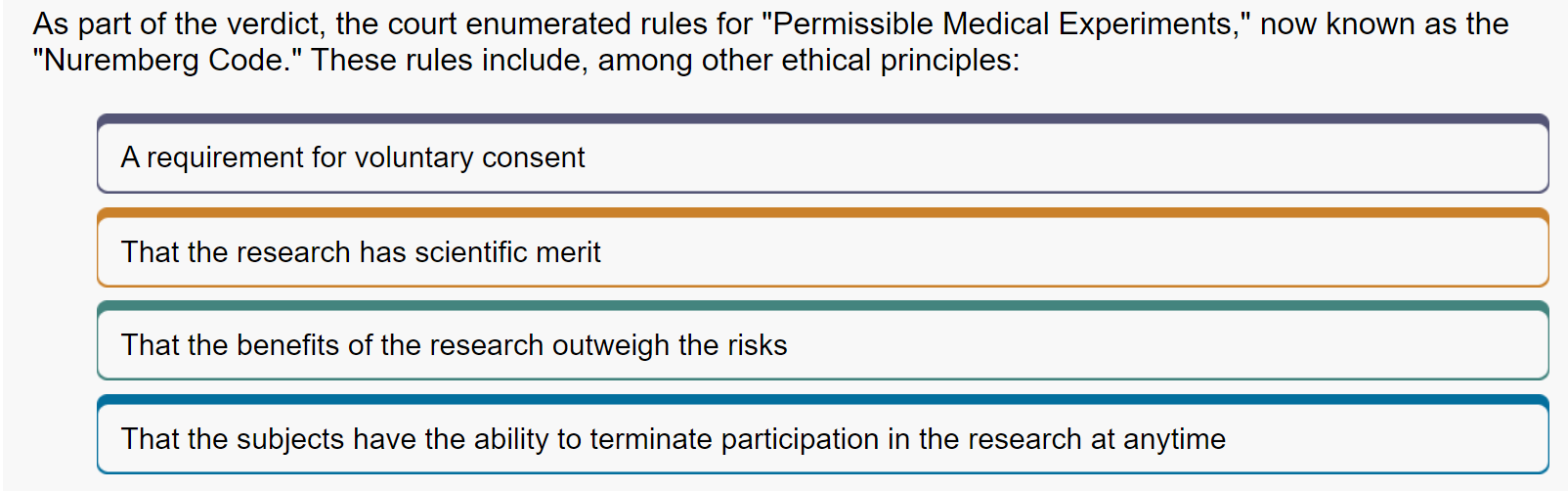 As part of the verdict, the court enumerated rules for "Permissible Medical Experiments," now known as the "Nuremberg Code." These rules include, among other ethical principles:

A requirement for voluntary consent

That the research has scientific merit

That the benefits of the research outweigh the risks

That the subjects have the ability to terminate participation in the research at anytime